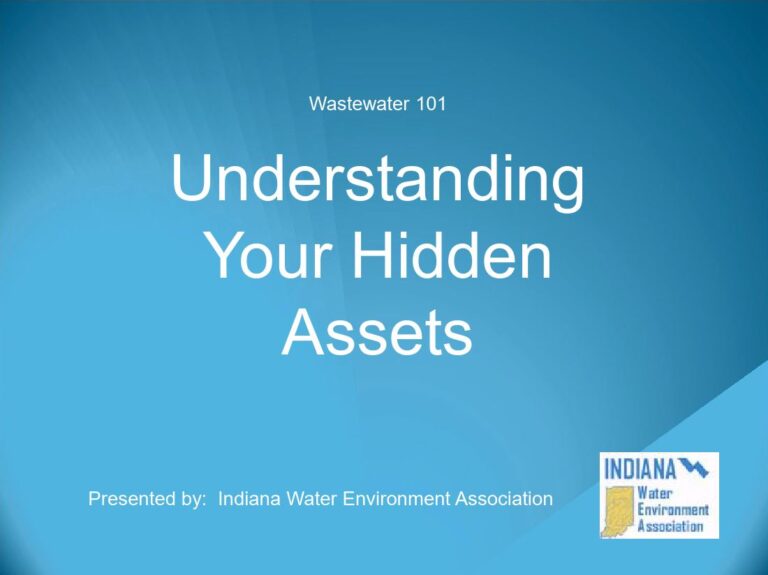 Wastewater 101

Understanding Your Hidden Assets

Presented by: Indiana Water Environment Association

INDIANA
Water
Environment
Association